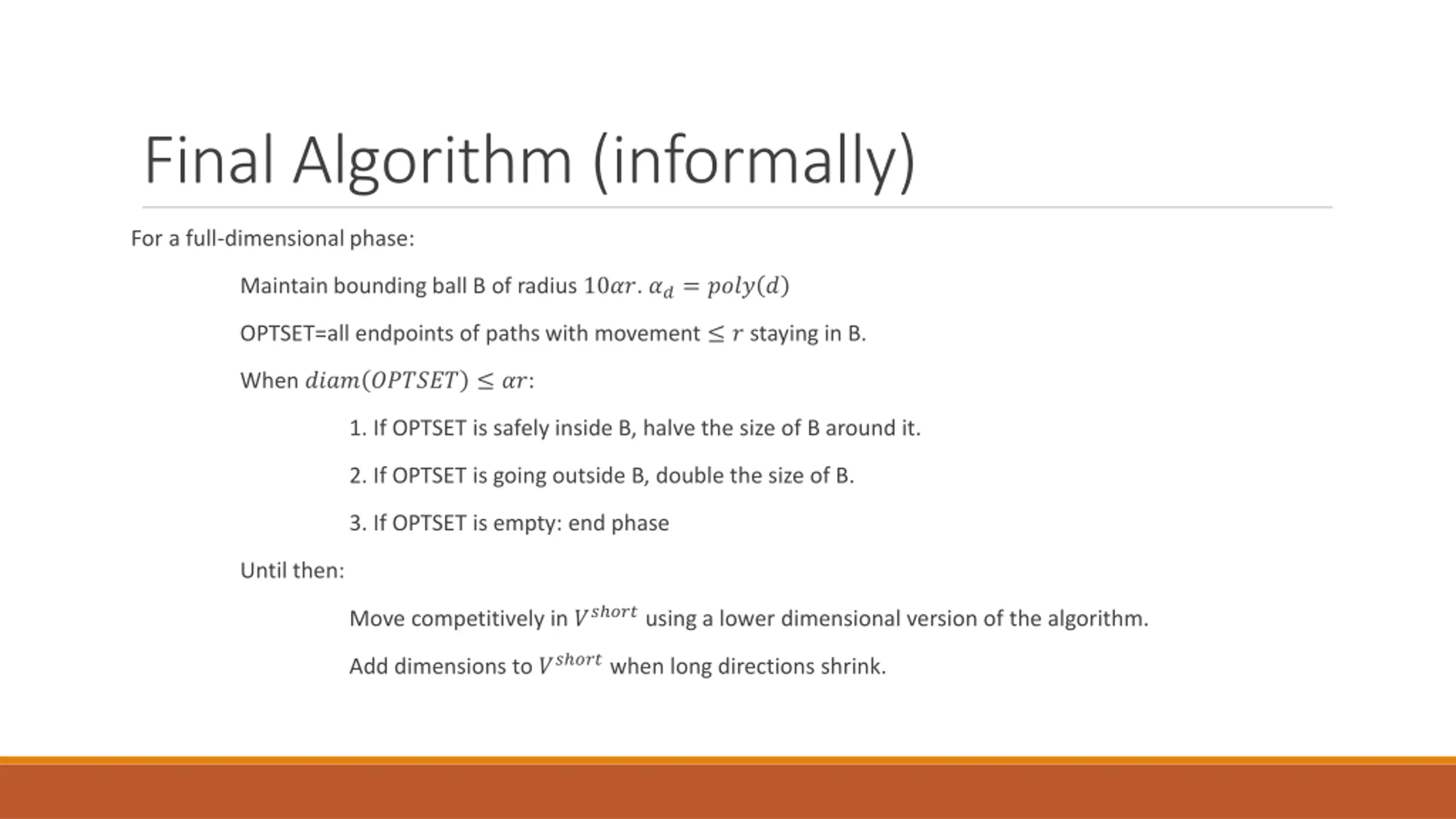 Final Algorithm (informally)

For a full-dimensional phase:

Maintain bounding ball B of radius $10\alpha r$. $\alpha_d = poly(d)$

OPTSET=all endpoints of paths with movement $\leq r$ staying in B.

When $diam(OPTSET) \leq \alpha r$:

1. If OPTSET is safely inside B, halve the size of B around it.

2. If OPTSET is going outside B, double the size of B.

3. If OPTSET is empty: end phase

Until then:

Move competitively in $V^{short}$ using a lower dimensional version of the algorithm.

Add dimensions to $V^{short}$ when long directions shrink.